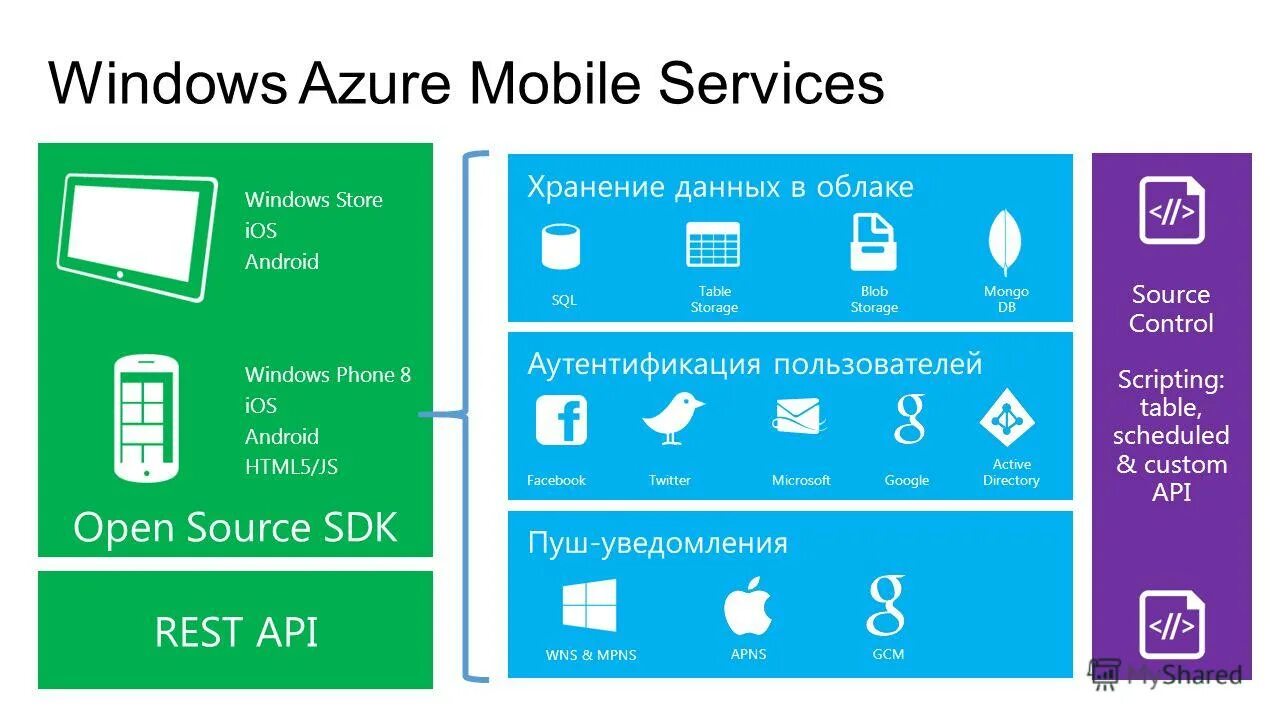 Windows Azure Mobile Services

Windows Store
iOS
Android

Windows Phone 8
iOS
Android
HTML5/JS

Open Source SDK

REST API

Хранение данных в облаке

SQL

Table Storage

Blob Storage

Mongo DB

Аутентификация пользователей

Facebook

Twitter

Microsoft

Google

Active Directory

Пуш-уведомления

WNS & MPNS

APNS

GCM

</>

Source Control

Scripting: table, scheduled & custom API

</>

MyShared